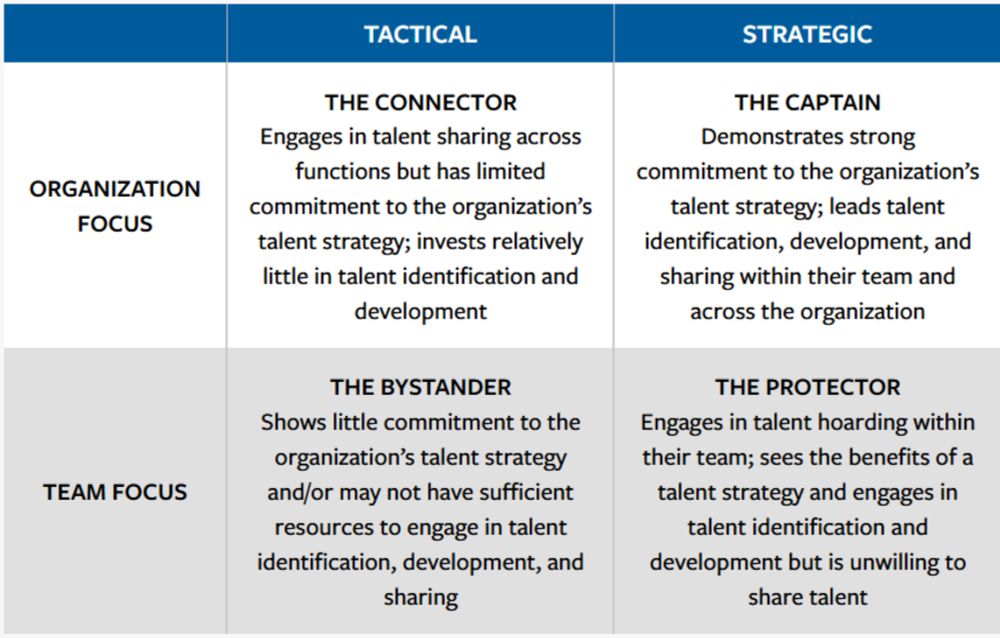 | | TACTICAL | STRATEGIC |
|---|---|---|
| ORGANIZATION FOCUS | THE CONNECTOR Engages in talent sharing across functions but has limited commitment to the organization's talent strategy; invests relatively little in talent identification and development | THE CAPTAIN Demonstrates strong commitment to the organization's talent strategy; leads talent identification, development, and sharing within their team and across the organization |
| TEAM FOCUS | THE BYSTANDER Shows little commitment to the organization's talent strategy and/or may not have sufficient resources to engage in talent identification, development, and sharing | THE PROTECTOR Engages in talent hoarding within their team; sees the benefits of a talent strategy and engages in talent identification and development but is unwilling to share talent |